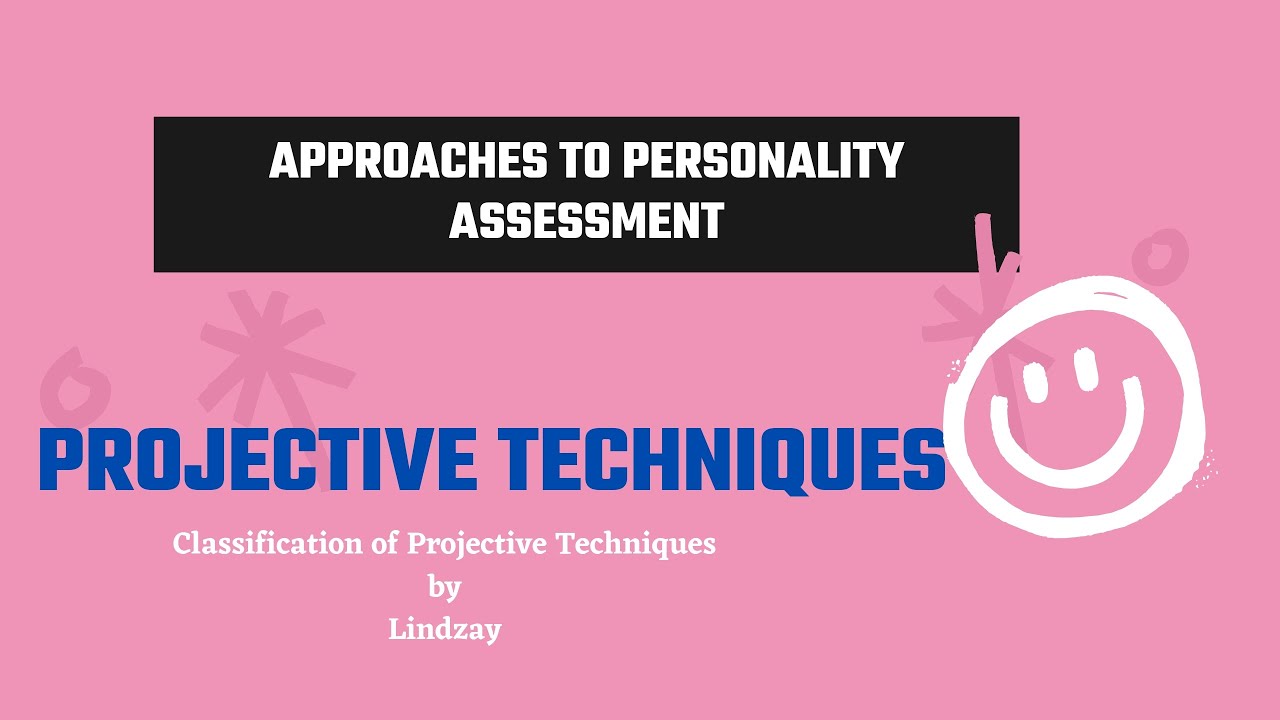 APPROACHES TO PERSONALITY ASSESSMENT

PROJECTIVE TECHNIQUES

Classification of Projective Techniques
by
Lindzay